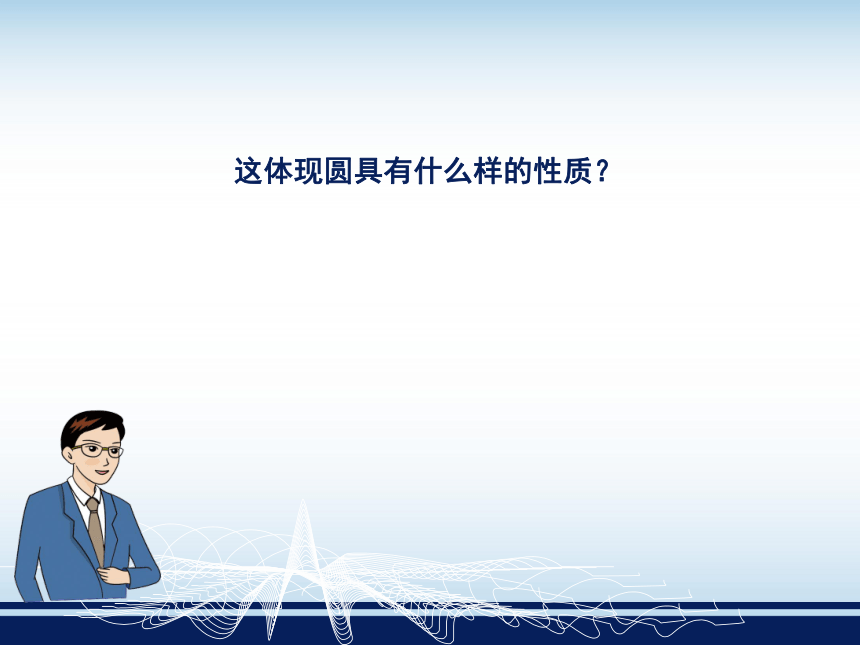 这体现圆具有什么样的性质？